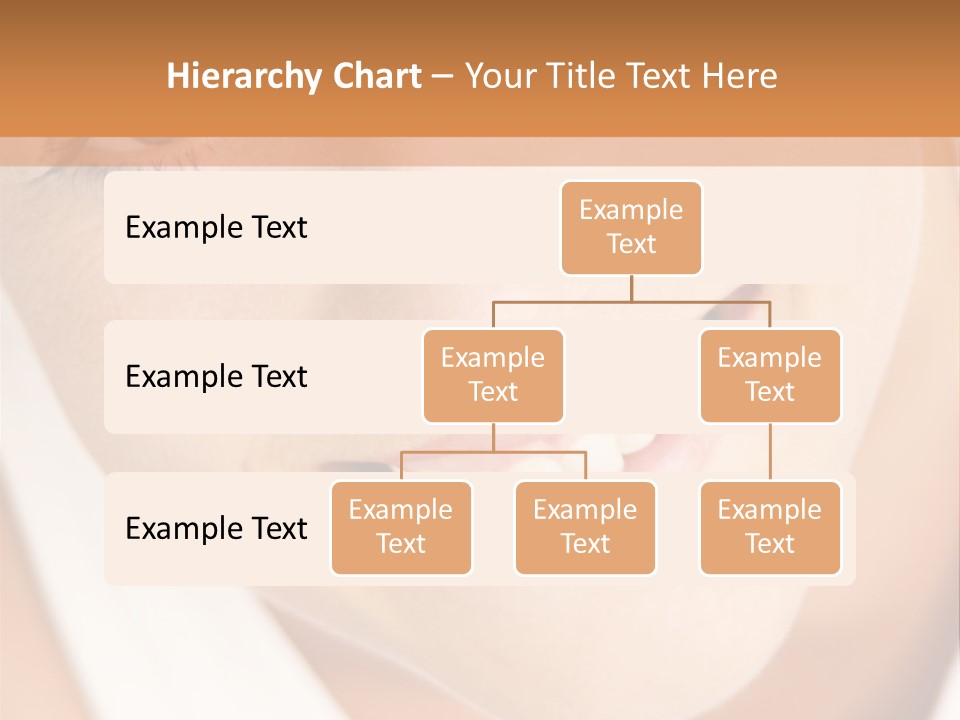 Hierarchy Chart – Your Title Text Here

Example Text

Example Text

Example Text

Example Text

Example Text

Example Text

Example Text

Example Text

Example Text